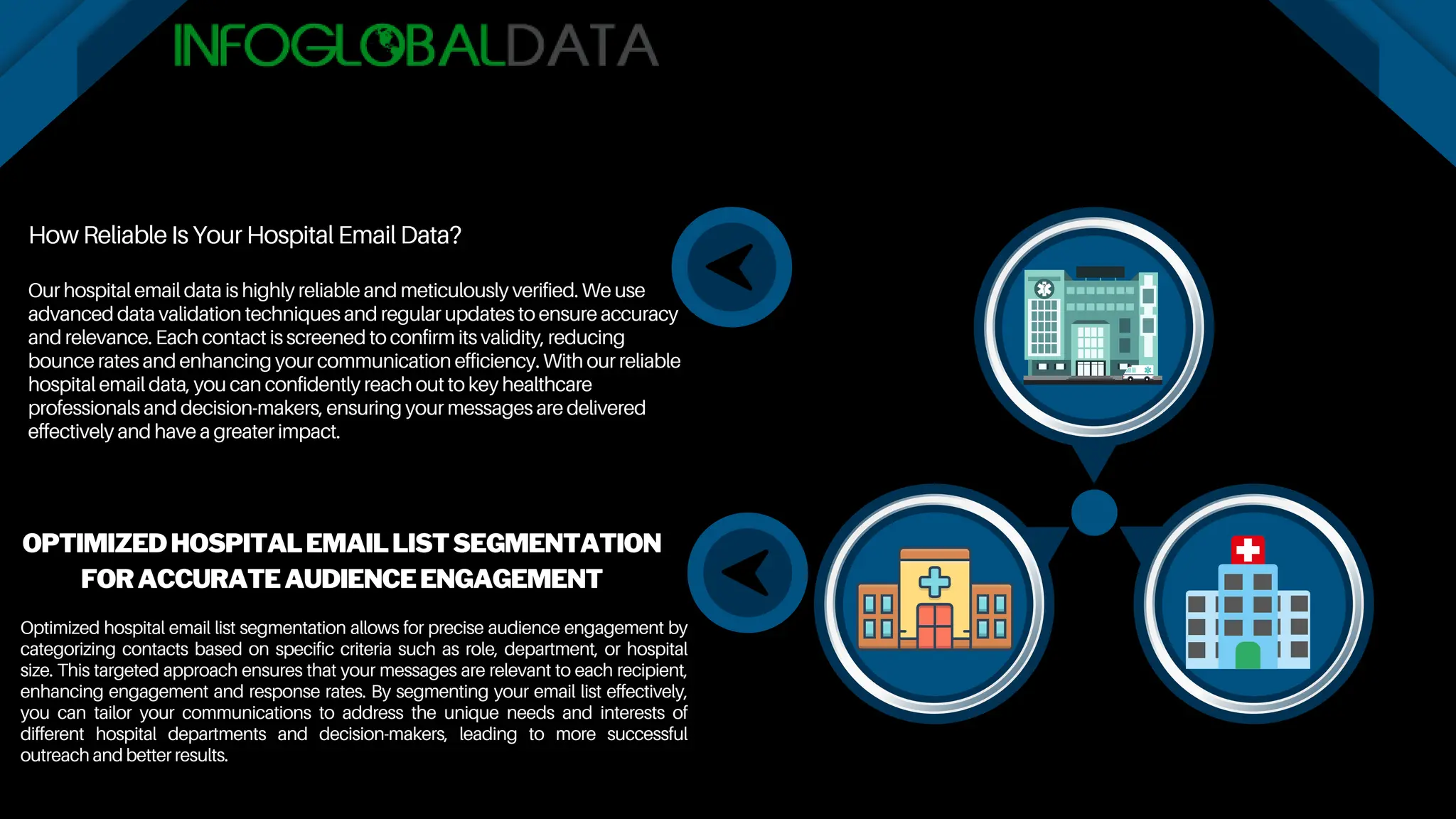 INFOGLOBALDATA

How Reliable Is Your Hospital Email Data?

Our hospital email data is highly reliable and meticulously verified. We use advanced data validation techniques and regular updates to ensure accuracy and relevance. Each contact is screened to confirm its validity, reducing bounce rates and enhancing your communication efficiency. With our reliable hospital email data, you can confidently reach out to key healthcare professionals and decision-makers, ensuring your messages are delivered effectively and have a greater impact.

OPTIMIZED HOSPITAL EMAIL LIST SEGMENTATION FOR ACCURATE AUDIENCE ENGAGEMENT

Optimized hospital email list segmentation allows for precise audience engagement by categorizing contacts based on specific criteria such as role, department, or hospital size. This targeted approach ensures that your messages are relevant to each recipient, enhancing engagement and response rates. By segmenting your email list effectively, you can tailor your communications to address the unique needs and interests of different hospital departments and decision-makers, leading to more successful outreach and better results.